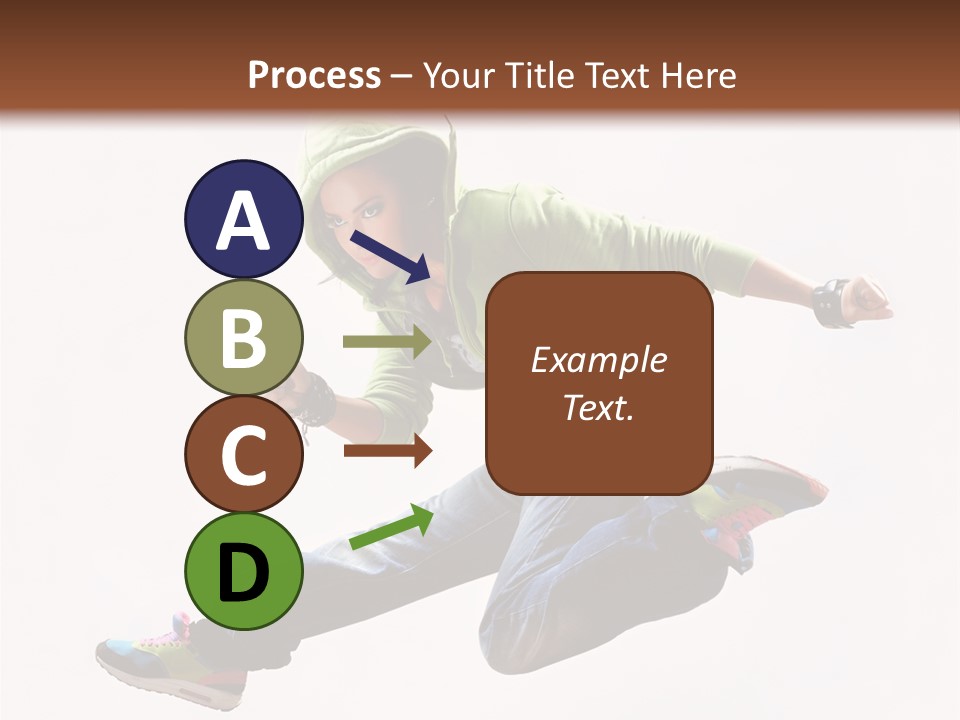 Process – Your Title Text Here

A

B

C

D

Example Text.